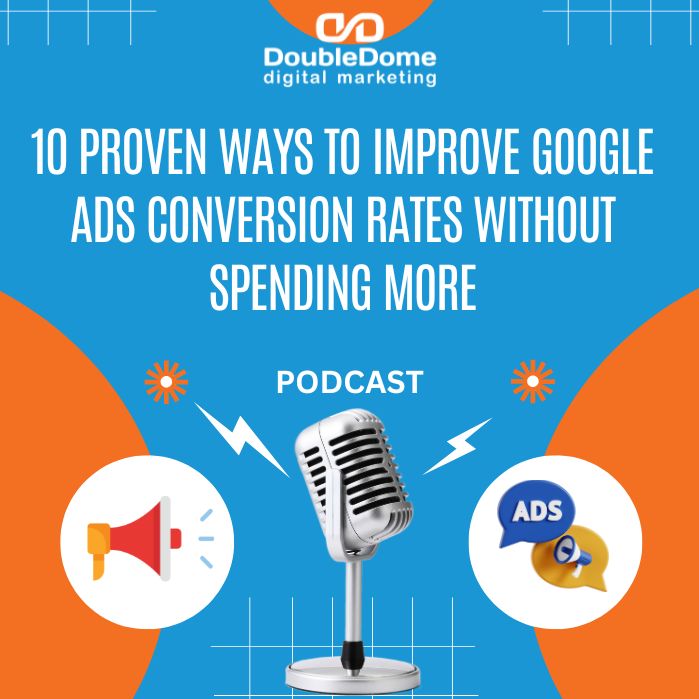 DoubleDome
digital marketing

10 PROVEN WAYS TO IMPROVE GOOGLE ADS CONVERSION RATES WITHOUT SPENDING MORE

PODCAST

ADS